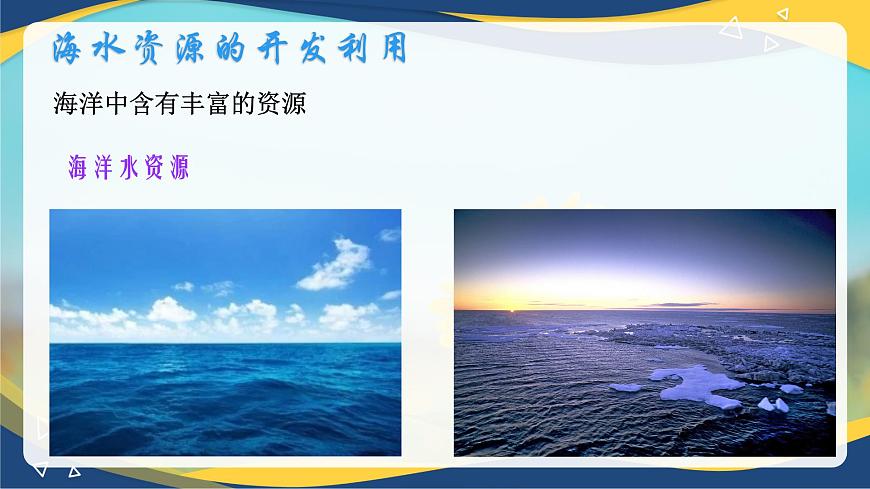 海水资源的开发利用

海洋中含有丰富的资源

海洋水资源